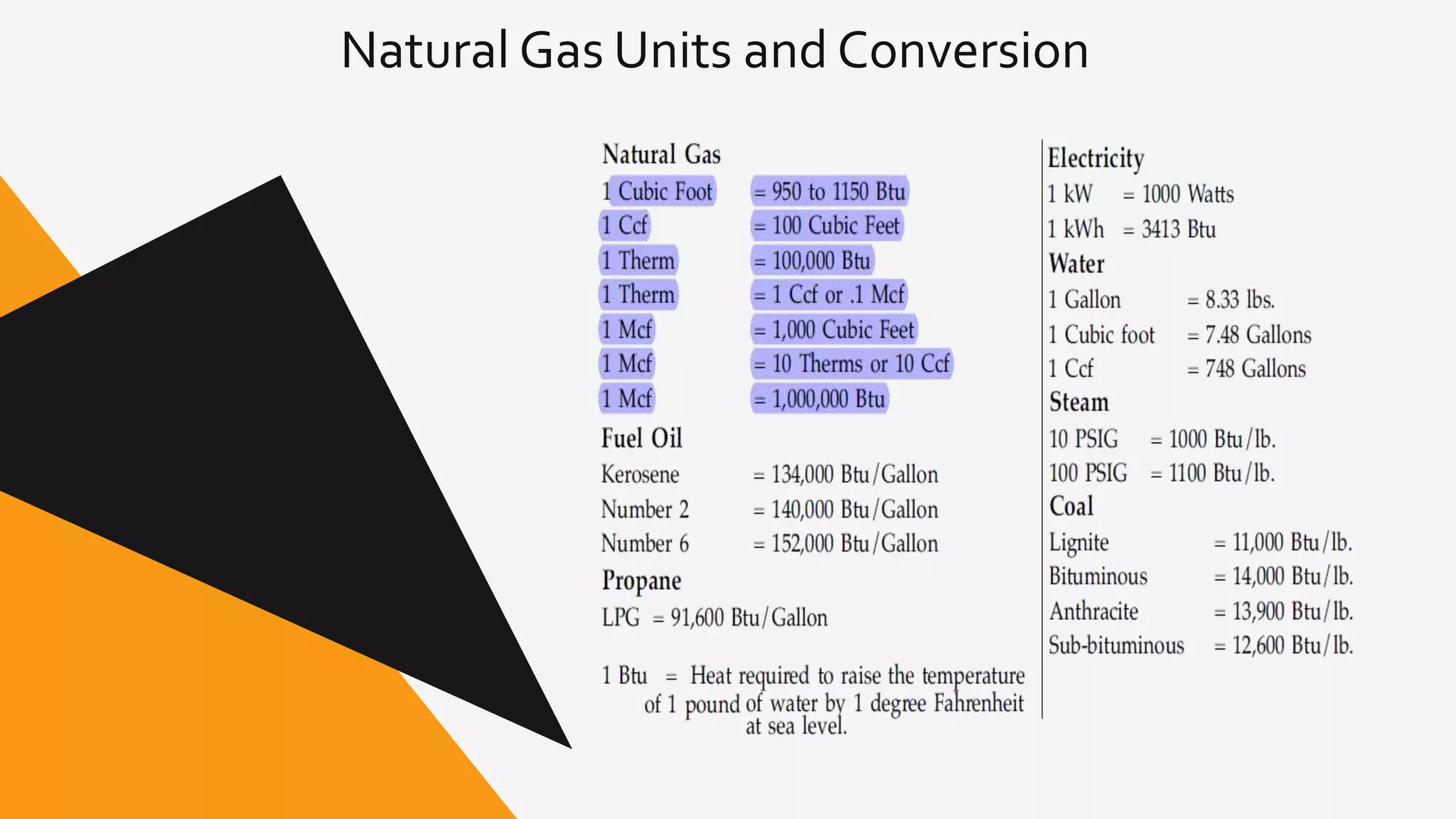 Natural Gas Units and Conversion

Natural Gas
1 Cubic Foot = 950 to 1150 Btu
1 Ccf = 100 Cubic Feet
1 Therm = 100,000 Btu
1 Therm = 1 Ccf or .1 Mcf
1 Mcf = 1,000 Cubic Feet
1 Mcf = 10 Therms or 10 Ccf
1 Mcf = 1,000,000 Btu

Fuel Oil
Kerosene = 134,000 Btu/Gallon
Number 2 = 140,000 Btu/Gallon
Number 6 = 152,000 Btu/Gallon

Propane
LPG = 91,600 Btu/Gallon

1 Btu = Heat required to raise the temperature of 1 pound of water by 1 degree Fahrenheit at sea level.

Electricity
1 kW = 1000 Watts
1 kWh = 3413 Btu

Water
1 Gallon = 8.33 lbs.
1 Cubic foot = 7.48 Gallons
1 Ccf = 748 Gallons

Steam
10 PSIG = 1000 Btu/lb.
100 PSIG = 1100 Btu/lb.

Coal
Lignite = 11,000 Btu/lb.
Bituminous = 14,000 Btu/lb.
Anthracite = 13,900 Btu/lb.
Sub-bituminous = 12,600 Btu/lb.